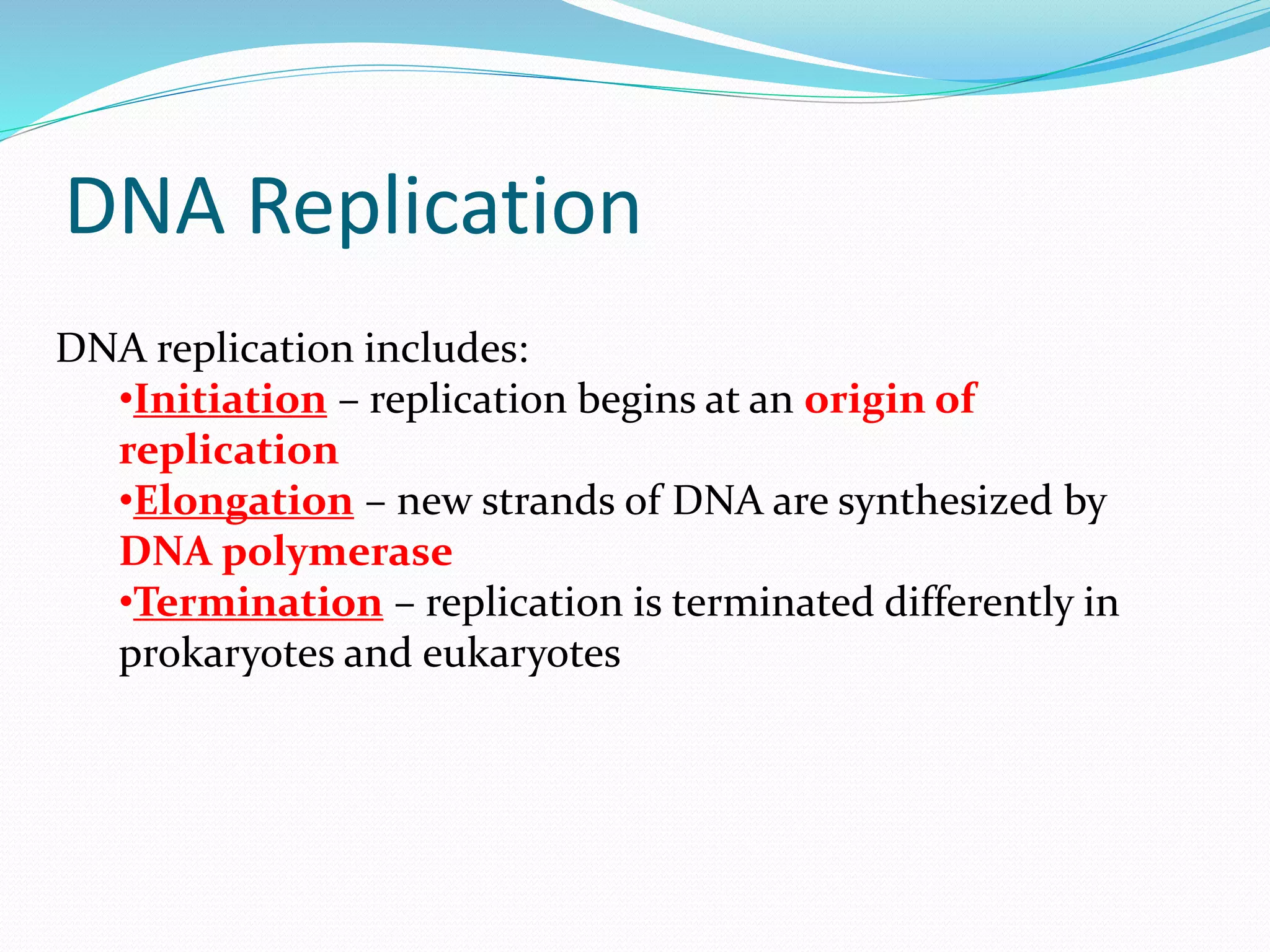 DNA Replication

DNA replication includes:

•Initiation – replication begins at an origin of replication

•Elongation – new strands of DNA are synthesized by DNA polymerase

•Termination – replication is terminated differently in prokaryotes and eukaryotes